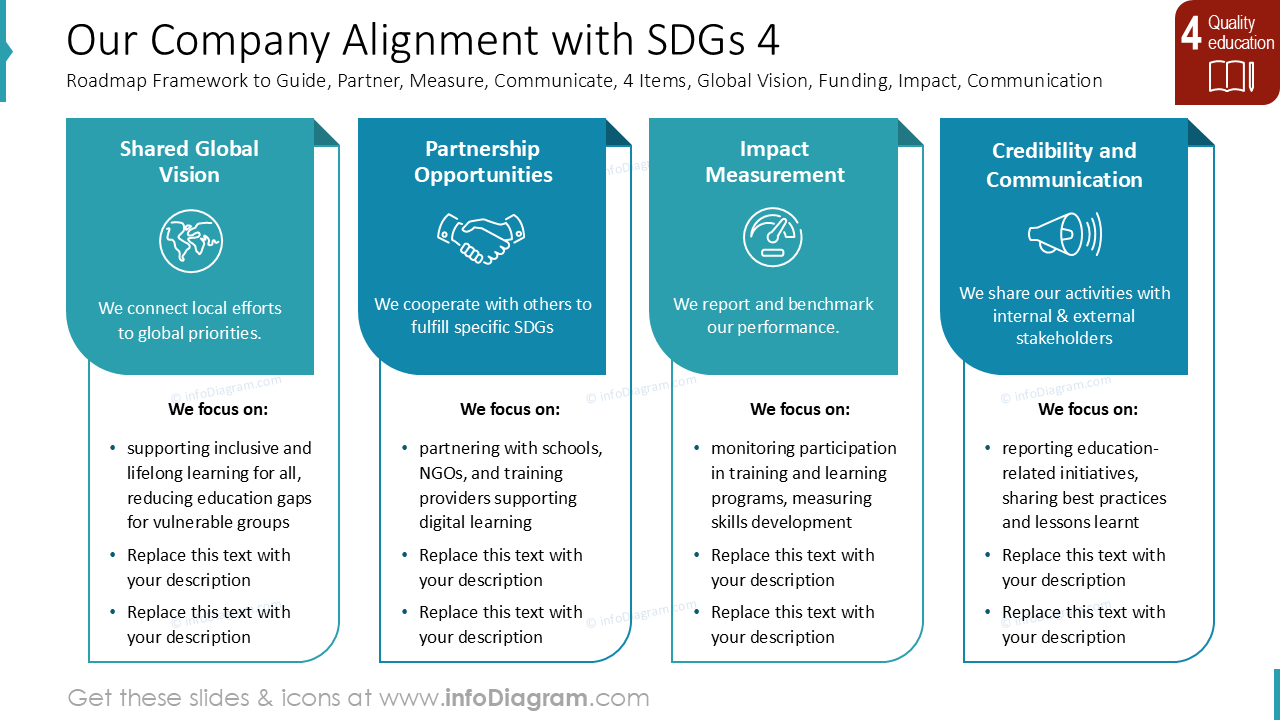 Our Company Alignment with SDGs 4

Roadmap Framework to Guide, Partner, Measure, Communicate, 4 Items, Global Vision, Funding, Impact, Communication

4 Quality education

Shared Global Vision

We connect local efforts to global priorities.

We focus on:

• supporting inclusive and lifelong learning for all, reducing education gaps for vulnerable groups
• Replace this text with your description
• Replace this text with your description

Partnership Opportunities

We cooperate with others to fulfill specific SDGs

We focus on:

• partnering with schools, NGOs, and training providers supporting digital learning
• Replace this text with your description
• Replace this text with your description

Impact Measurement

We report and benchmark our performance.

We focus on:

• monitoring participation in training and learning programs, measuring skills development
• Replace this text with your description
• Replace this text with your description

Credibility and Communication

We share our activities with internal & external stakeholders

We focus on:

• reporting education-related initiatives, sharing best practices and lessons learnt
• Replace this text with your description
• Replace this text with your description

Get these slides & icons at www.infoDiagram.com

© infoDiagram.com